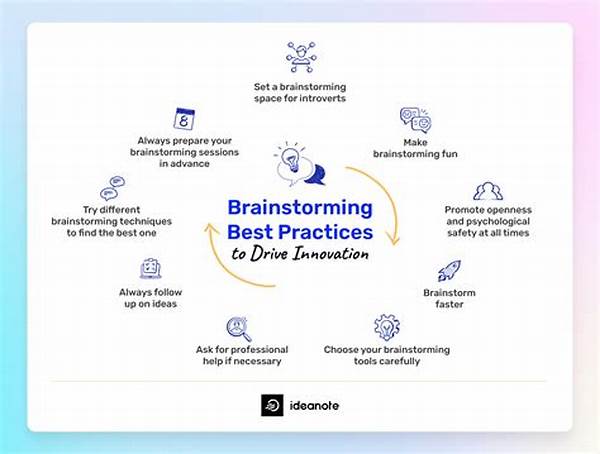 Brainstorming Best Practices to Drive Innovation

Set a brainstorming space for introverts

Make brainstorming fun

Promote openness and psychological safety at all times

Brainstorm faster

Choose your brainstorming tools carefully

Ask for professional help if necessary

Always follow up on ideas

Try different brainstorming techniques to find the best one

8

Always prepare your brainstorming sessions in advance

ideanote